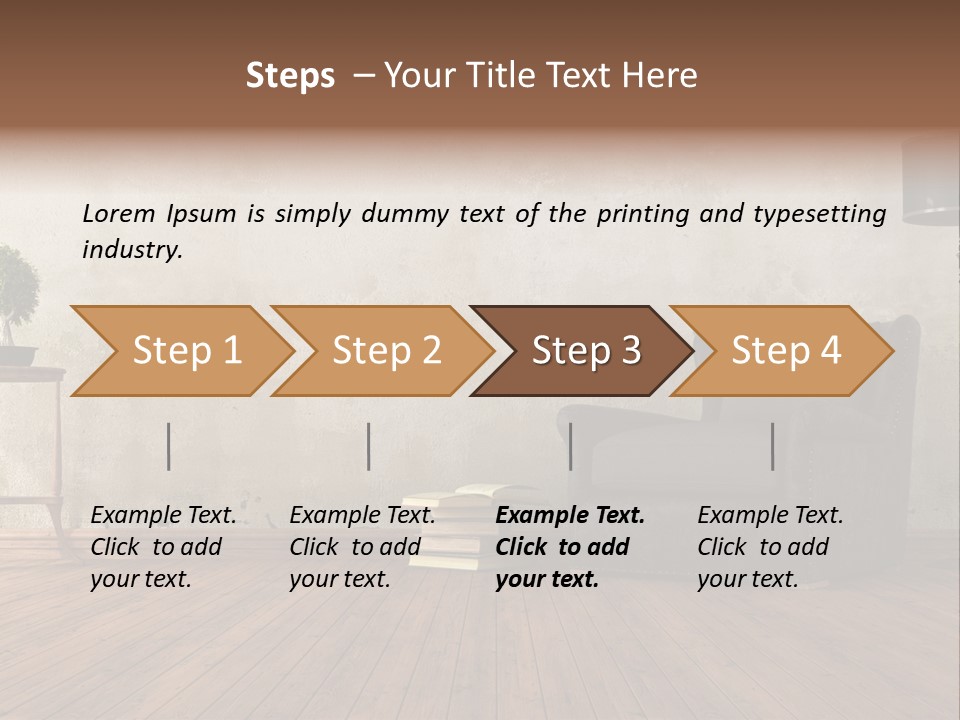 Steps – Your Title Text Here

Lorem Ipsum is simply dummy text of the printing and typesetting industry.

Step 1

Step 2

Step 3

Step 4

Example Text. Click to add your text.

Example Text. Click to add your text.

Example Text. Click to add your text.

Example Text. Click to add your text.